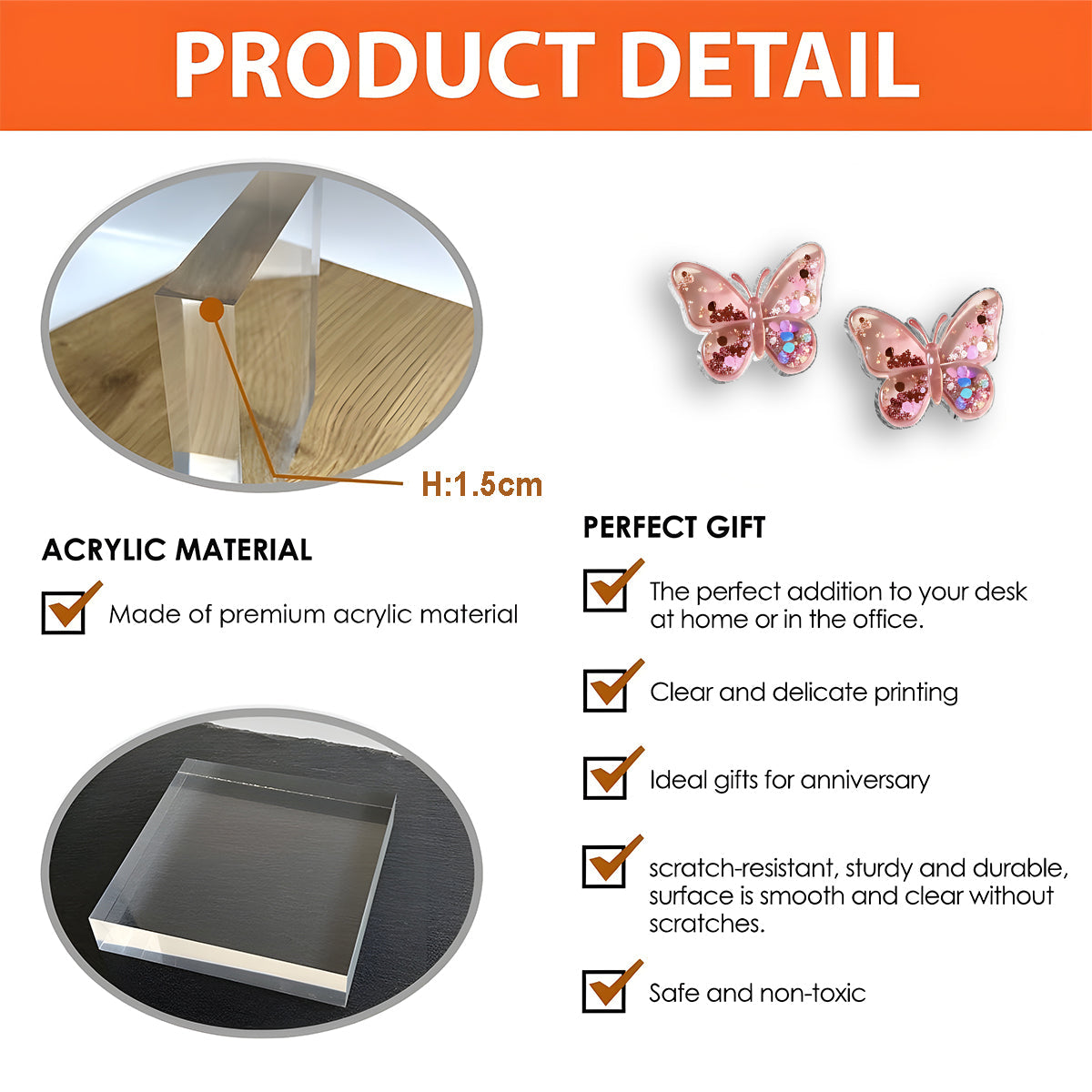 PRODUCT DETAIL

H:1.5cm

ACRYLIC MATERIAL

Made of premium acrylic material

PERFECT GIFT

The perfect addition to your desk at home or in the office.

Clear and delicate printing

Ideal gifts for anniversary

scratch-resistant, sturdy and durable, surface is smooth and clear without scratches.

Safe and non-toxic